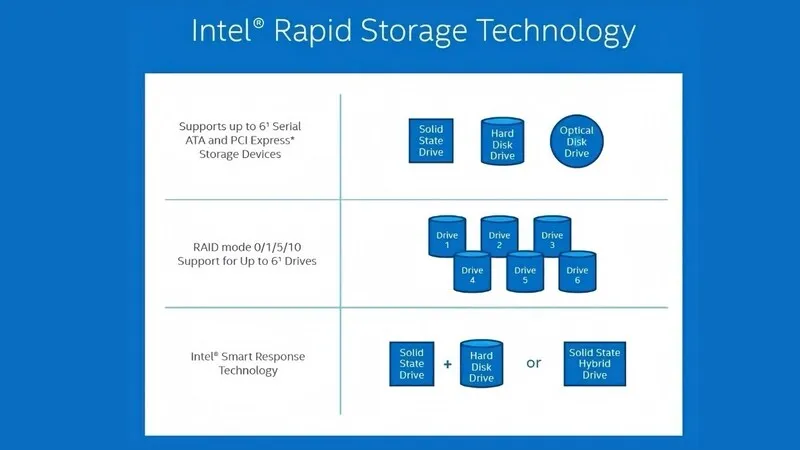 Intel® Rapid Storage Technology

Supports up to 6$^{1}$ Serial ATA and PCI Express* Storage Devices

Solid State Drive

Hard Disk Drive

Optical Disk Drive

RAID mode 0/1/5/10 Support for Up to 6$^{1}$ Drives

Drive 1

Drive 2

Drive 3

Drive 4

Drive 5

Drive 6

Intel® Smart Response Technology

Solid State Drive

+

Hard Disk Drive

or

Solid State Hybrid Drive